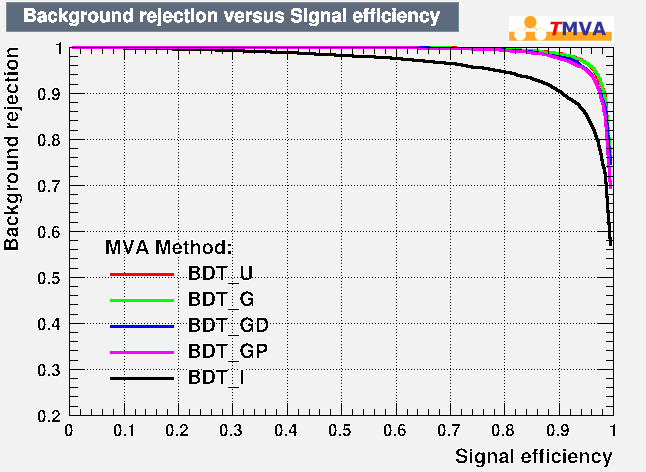 Background rejection versus Signal efficiency

TMVA

Background rejection

1
0.9
0.8
0.7
0.6
0.5
0.4
0.3
0.2

MVA Method:
BDT_U
BDT_G
BDT_GD
BDT_GP
BDT_I

0 0.1 0.2 0.3 0.4 0.5 0.6 0.7 0.8 0.9 1

Signal efficiency